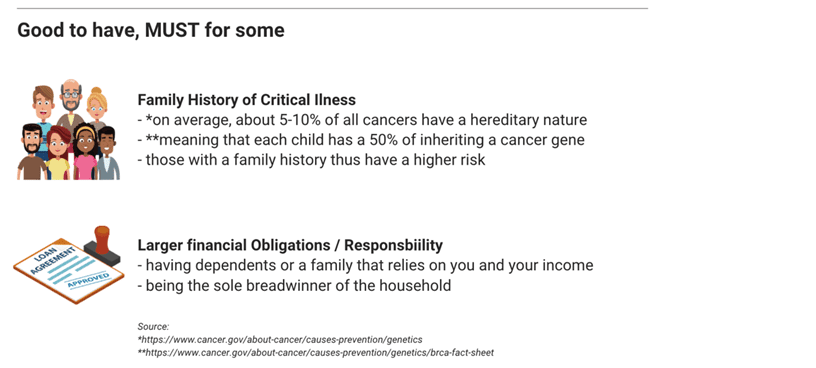 Good to have, MUST for some

Family History of Critical Ilness
- *on average, about 5-10% of all cancers have a hereditary nature
- **meaning that each child has a 50% of inheriting a cancer gene
- those with a family history thus have a higher risk

LOAN AGREEMENT
APPROVED

Larger financial Obligations / Responsbiility
- having dependents or a family that relies on you and your income
- being the sole breadwinner of the household

Source:
*https://www.cancer.gov/about-cancer/causes-prevention/genetics
**https://www.cancer.gov/about-cancer/causes-prevention/genetics/brca-fact-sheet